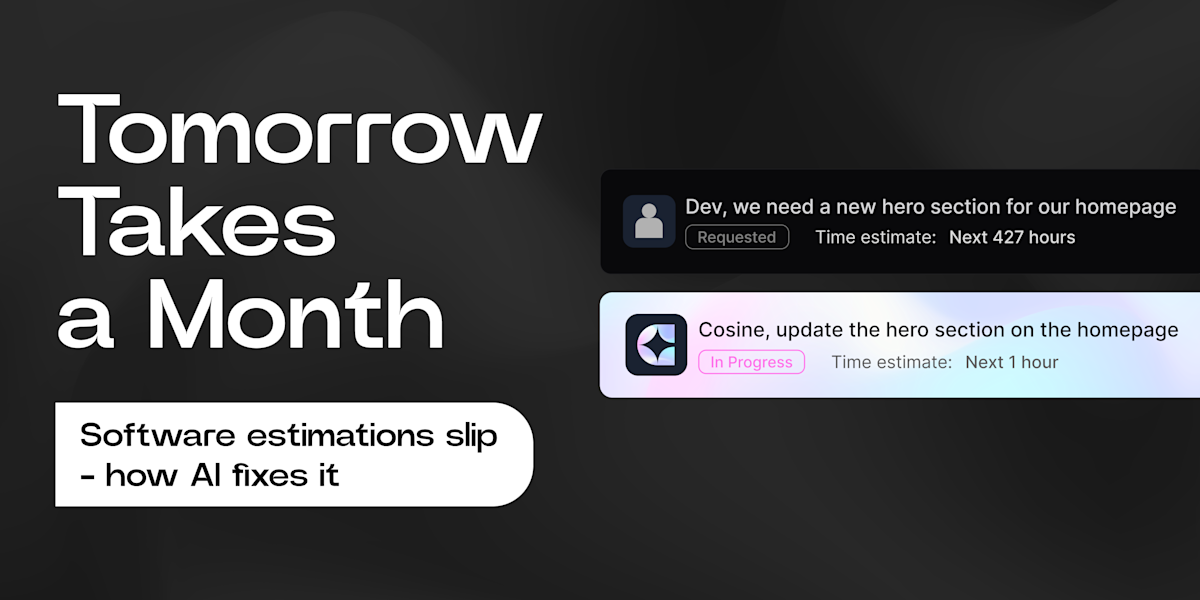 Tomorrow Takes a Month

Software estimations slip - how AI fixes it

Dev, we need a new hero section for our homepage
Requested Time estimate: Next 427 hours

Cosine, update the hero section on the homepage
In Progress Time estimate: Next 1 hour